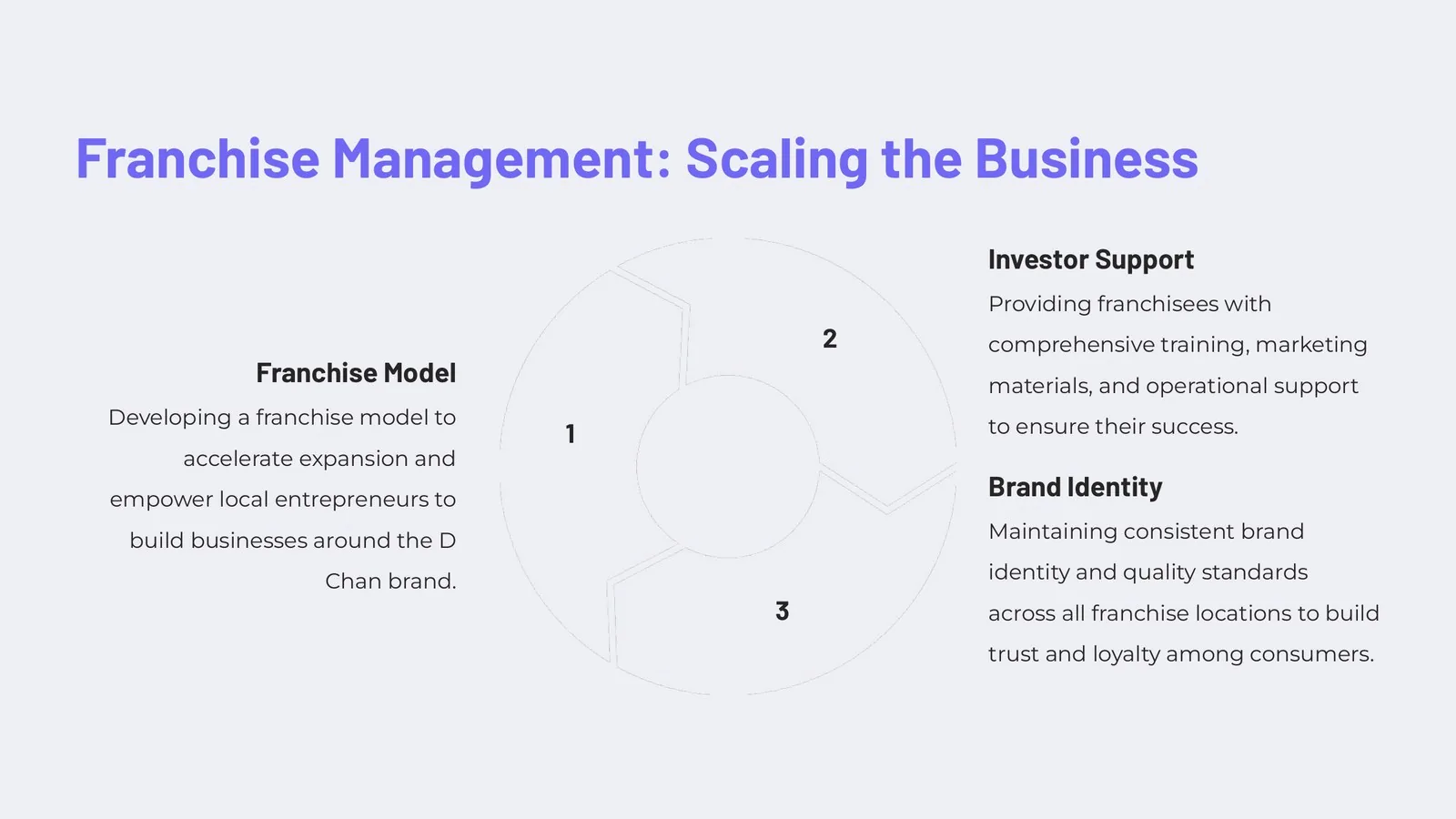 Franchise Management: Scaling the Business

Franchise Model

Developing a franchise model to accelerate expansion and empower local entrepreneurs to build businesses around the D Chan brand.

1

2

3

Investor Support

Providing franchisees with comprehensive training, marketing materials, and operational support to ensure their success.

Brand Identity

Maintaining consistent brand identity and quality standards across all franchise locations to build trust and loyalty among consumers.